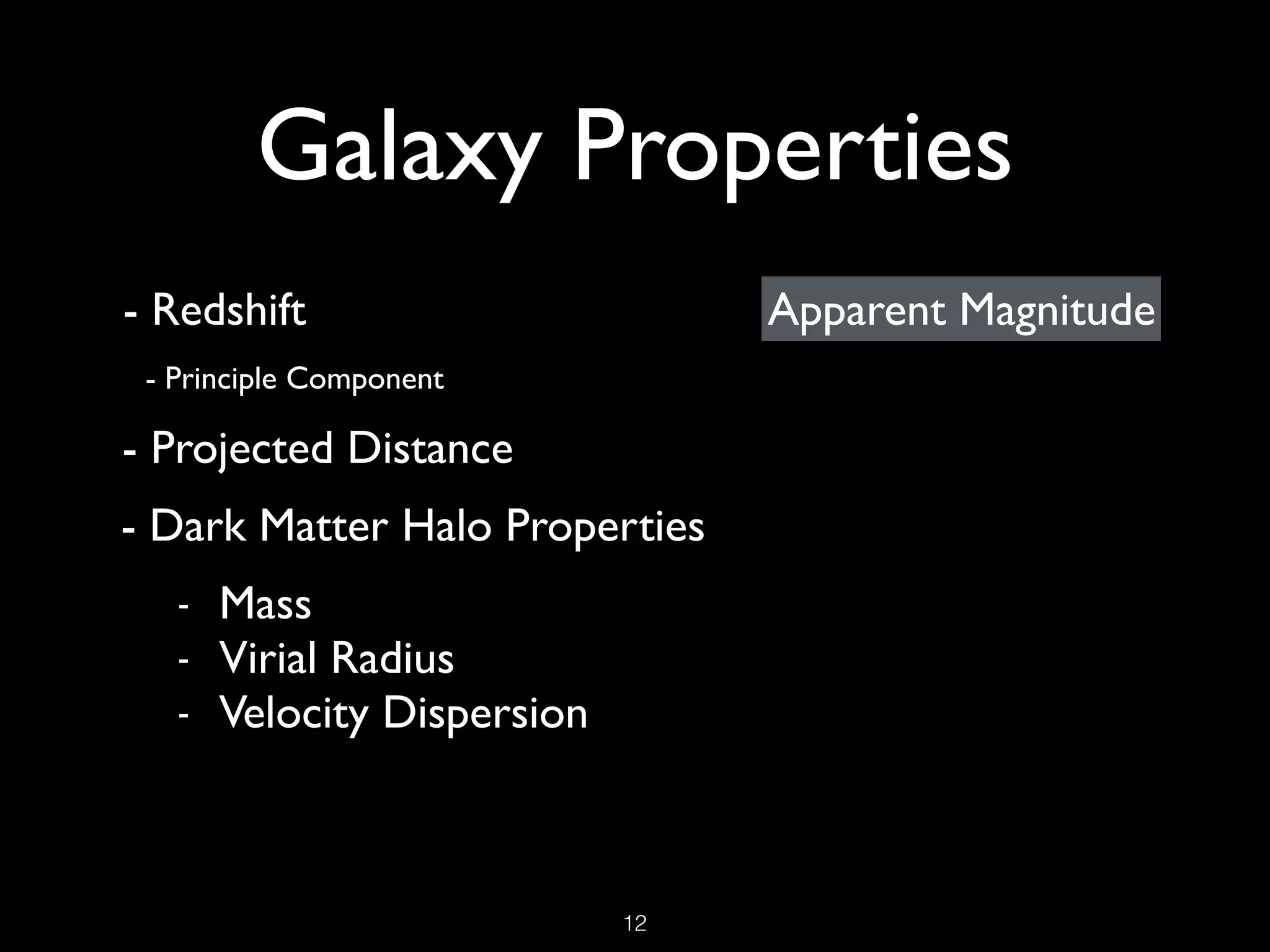 Galaxy Properties

- Redshift

- Principle Component

- Projected Distance

- Dark Matter Halo Properties

- Mass
- Virial Radius
- Velocity Dispersion

Apparent Magnitude

12